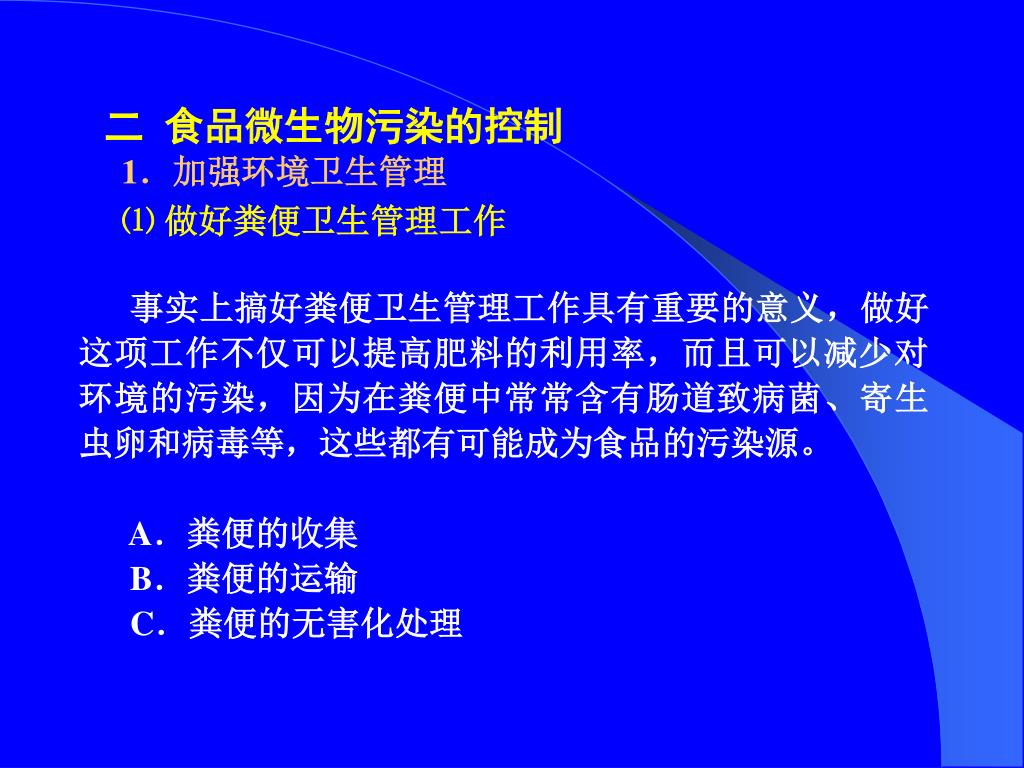 二 食品微生物污染的控制

1．加强环境卫生管理

⑴ 做好粪便卫生管理工作

事实上搞好粪便卫生管理工作具有重要的意义，做好这项工作不仅可以提高肥料的利用率，而且可以减少对环境的污染，因为在粪便中常常含有肠道致病菌、寄生虫卵和病毒等，这些都有可能成为食品的污染源。

A．粪便的收集
B．粪便的运输
C．粪便的无害化处理